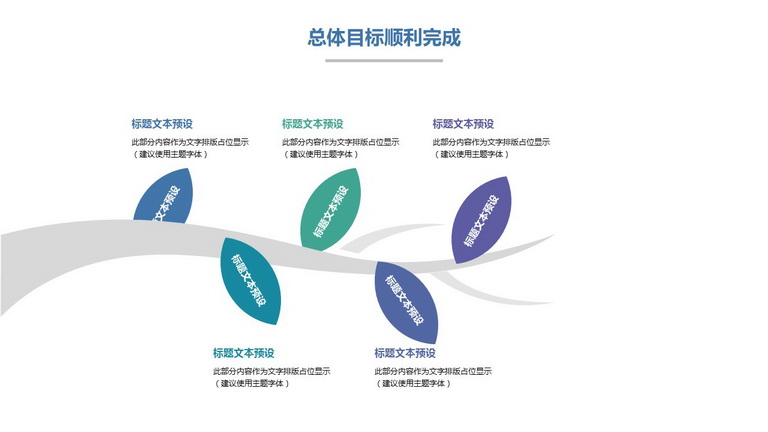 总体目标顺利完成

标题文本预设
此部分内容作为文字排版占位显示
（建议使用主题字体）

标题文本预设
此部分内容作为文字排版占位显示
（建议使用主题字体）

标题文本预设
此部分内容作为文字排版占位显示
（建议使用主题字体）

标题文本预设

标题文本预设

标题文本预设

标题文本预设

标题文本预设

标题文本预设
此部分内容作为文字排版占位显示
（建议使用主题字体）

标题文本预设
此部分内容作为文字排版占位显示
（建议使用主题字体）